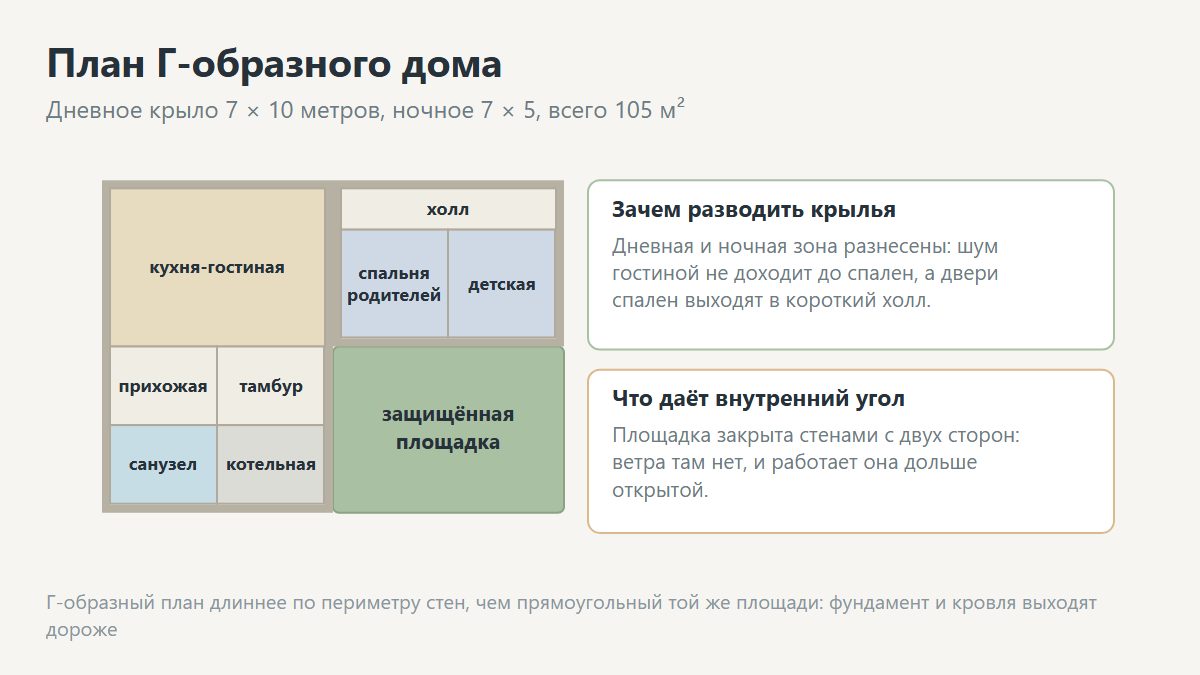 План Г-образного дома

Дневное крыло 7 × 10 метров, ночное 7 × 5, всего 105 м$^2$

кухня-гостиная

холл

спальня родителей

детская

прихожая

тамбур

санузел

котельная

защищённая площадка

Зачем разводить крылья

Дневная и ночная зона разнесены: шум гостиной не доходит до спален, а двери спален выходят в короткий холл.

Что даёт внутренний угол

Площадка закрыта стенами с двух сторон: ветра там нет, и работает она дольше открытой.

Г-образный план длиннее по периметру стен, чем прямоугольный той же площади: фундамент и кровля выходят дороже